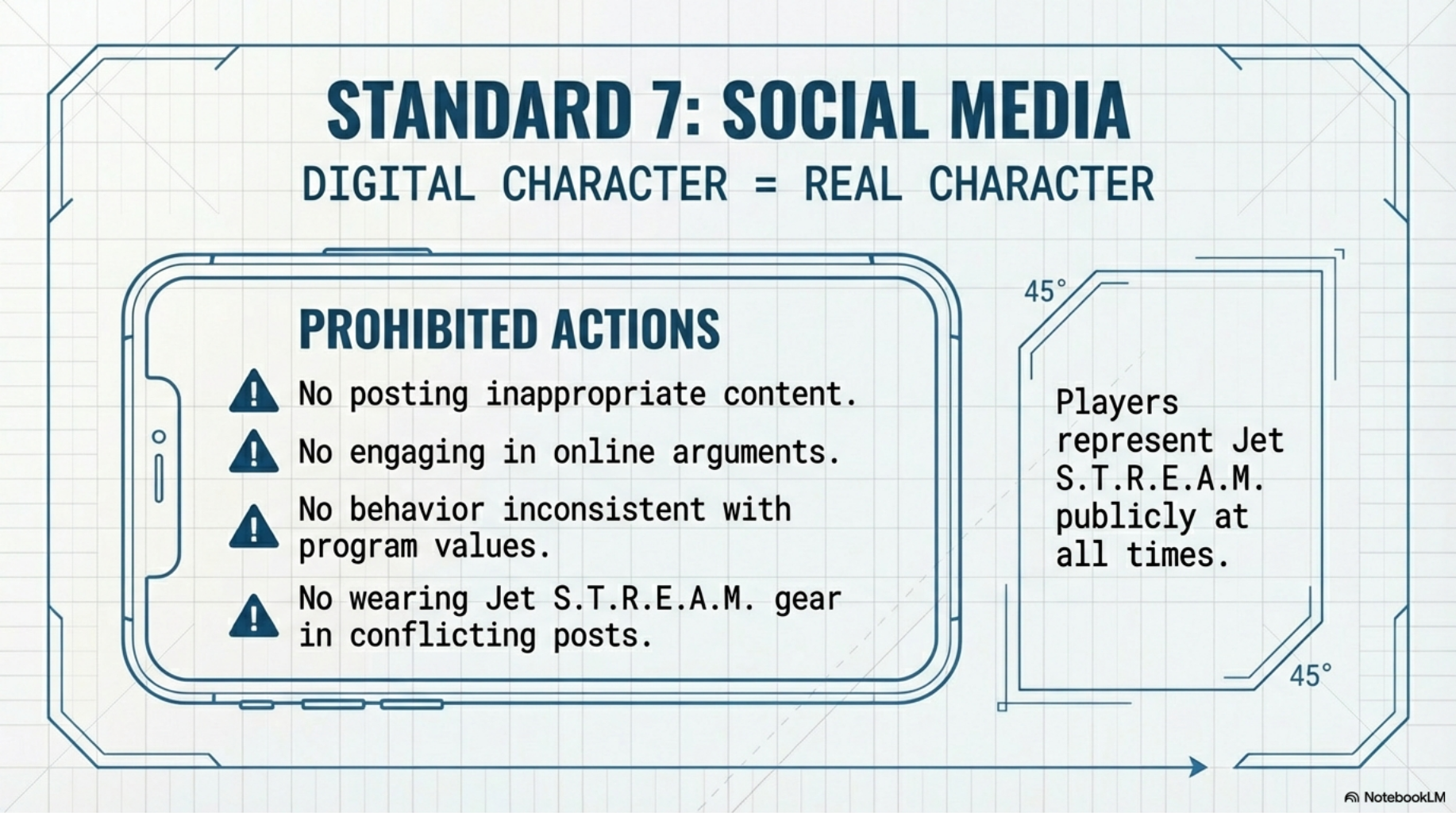 STANDARD 7: SOCIAL MEDIA

DIGITAL CHARACTER = REAL CHARACTER

PROHIBITED ACTIONS

No posting inappropriate content.

No engaging in online arguments.

No behavior inconsistent with program values.

No wearing Jet S.T.R.E.A.M. gear in conflicting posts.

45°

Players represent Jet S.T.R.E.A.M. publicly at all times.

45°

NotebookLM